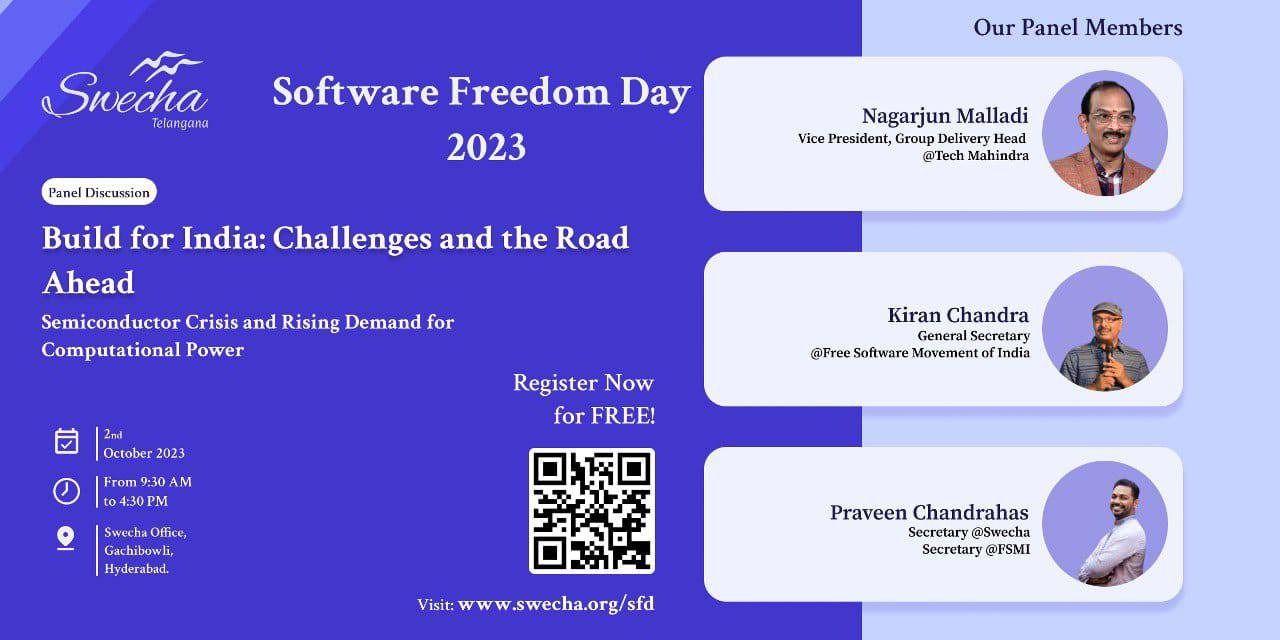 Swecha
Telangana

Software Freedom Day 2023

Panel Discussion

Build for India: Challenges and the Road Ahead

Semiconductor Crisis and Rising Demand for Computational Power

2nd October 2023

From 9:30 AM to 4:30 PM

Swecha Office, Gachibowli, Hyderabad.

Register Now for FREE!

Visit: www.swecha.org/sfd

Our Panel Members

Nagarjun Malladi
Vice President, Group Delivery Head
@Tech Mahindra

Kiran Chandra
General Secretary
@Free Software Movement of India

Praveen Chandrahas
Secretary @Swecha
Secretary @FSMI